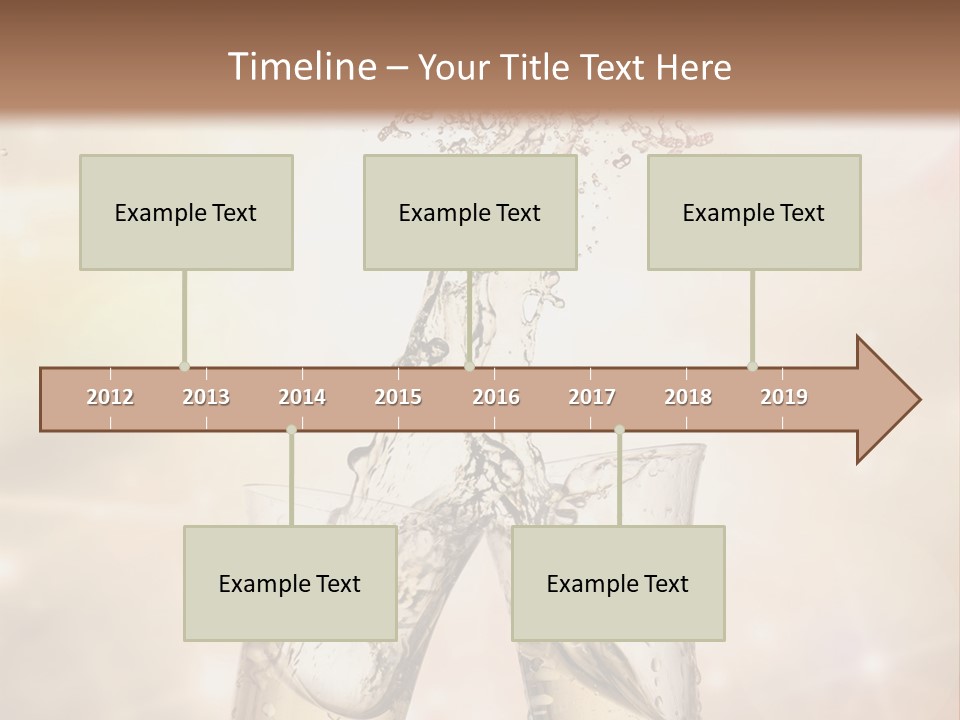 Timeline – Your Title Text Here

Example Text

Example Text

Example Text

2012 2013 2014 2015 2016 2017 2018 2019

Example Text

Example Text